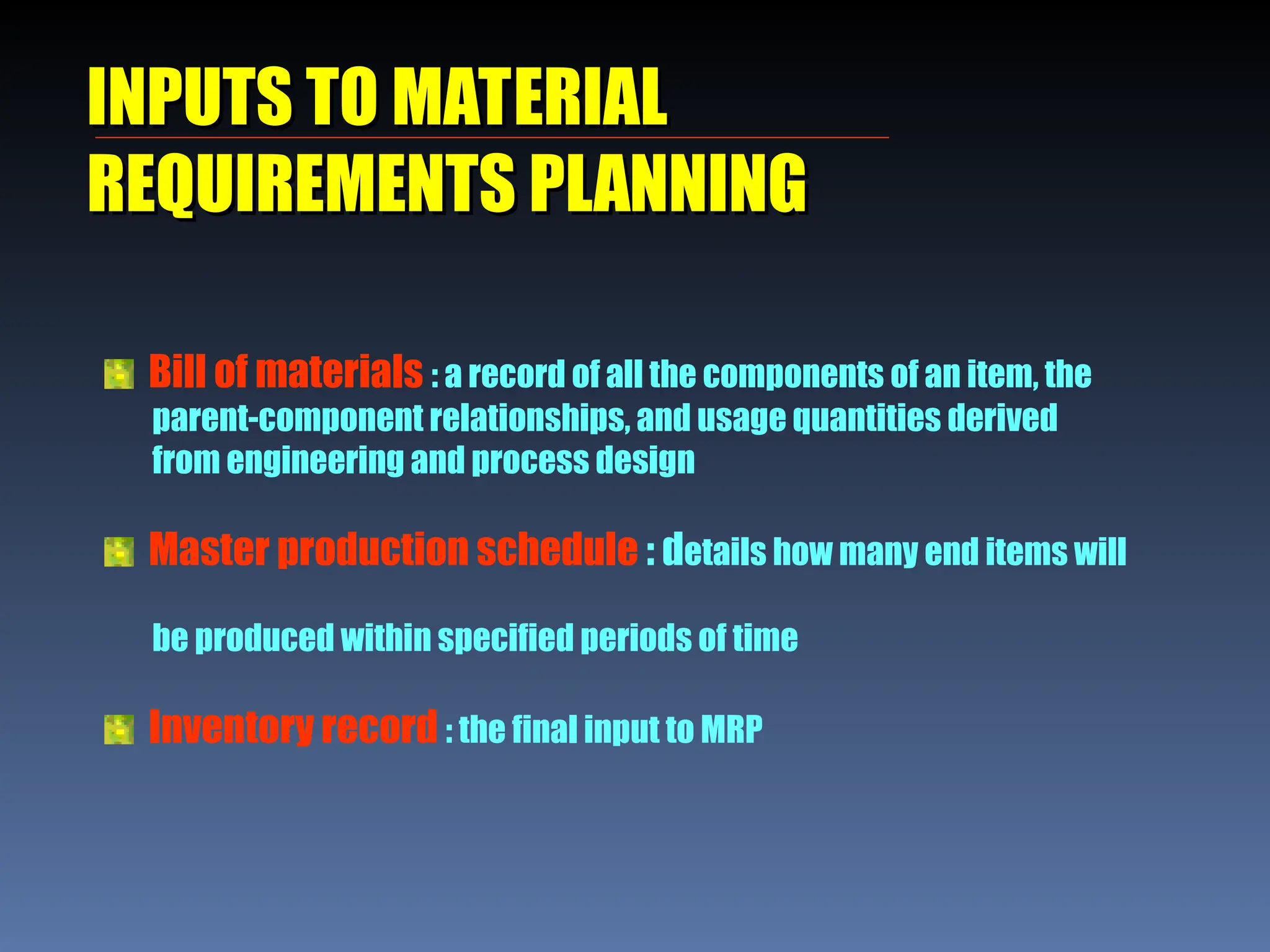 INPUTS TO MATERIAL REQUIREMENTS PLANNING

Bill of materials : a record of all the components of an item, the parent-component relationships, and usage quantities derived from engineering and process design

Master production schedule : details how many end items will be produced within specified periods of time

Inventory record : the final input to MRP